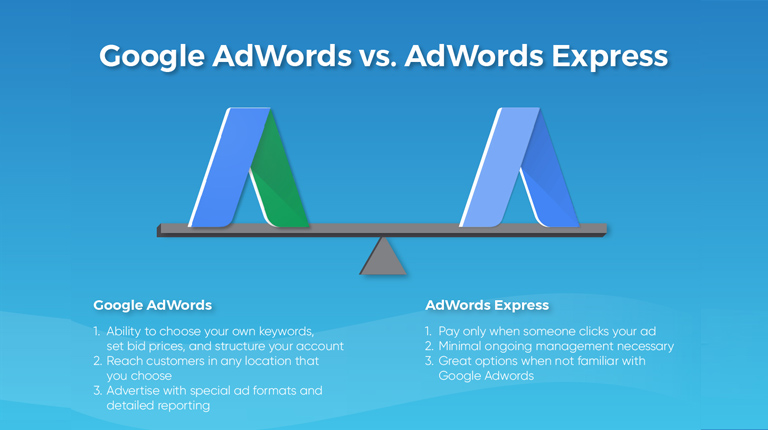 Google AdWords vs. AdWords Express

Google AdWords

1. Ability to choose your own keywords, set bid prices, and structure your account
2. Reach customers in any location that you choose
3. Advertise with special ad formats and detailed reporting

AdWords Express

1. Pay only when someone clicks your ad
2. Minimal ongoing management necessary
3. Great options when not familiar with Google Adwords